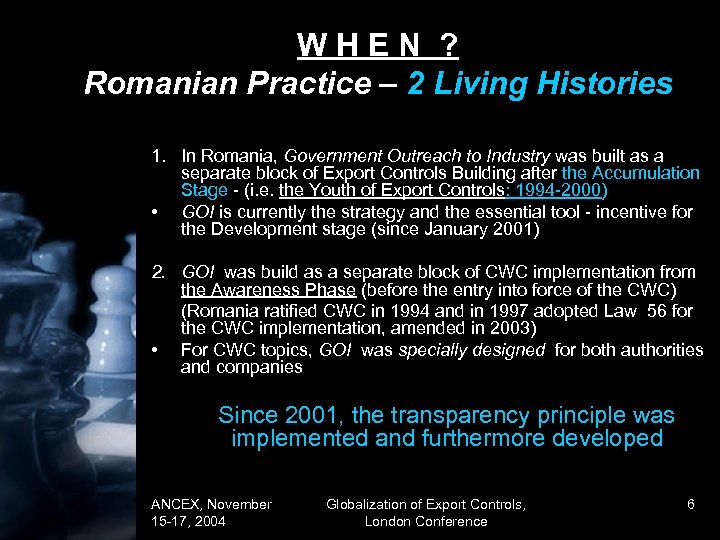 W H E N ?
Romanian Practice – 2 Living Histories

1. In Romania, Government Outreach to Industry was built as a separate block of Export Controls Building after the Accumulation Stage - (i.e. the Youth of Export Controls: 1994-2000)
• GOI is currently the strategy and the essential tool - incentive for the Development stage (since January 2001)

2. GOI was build as a separate block of CWC implementation from the Awareness Phase (before the entry into force of the CWC)
(Romania ratified CWC in 1994 and in 1997 adopted Law 56 for the CWC implementation, amended in 2003)
• For CWC topics, GOI was specially designed for both authorities and companies

Since 2001, the transparency principle was implemented and furthermore developed

ANCEX, November 15-17, 2004

Globalization of Export Controls, London Conference

6